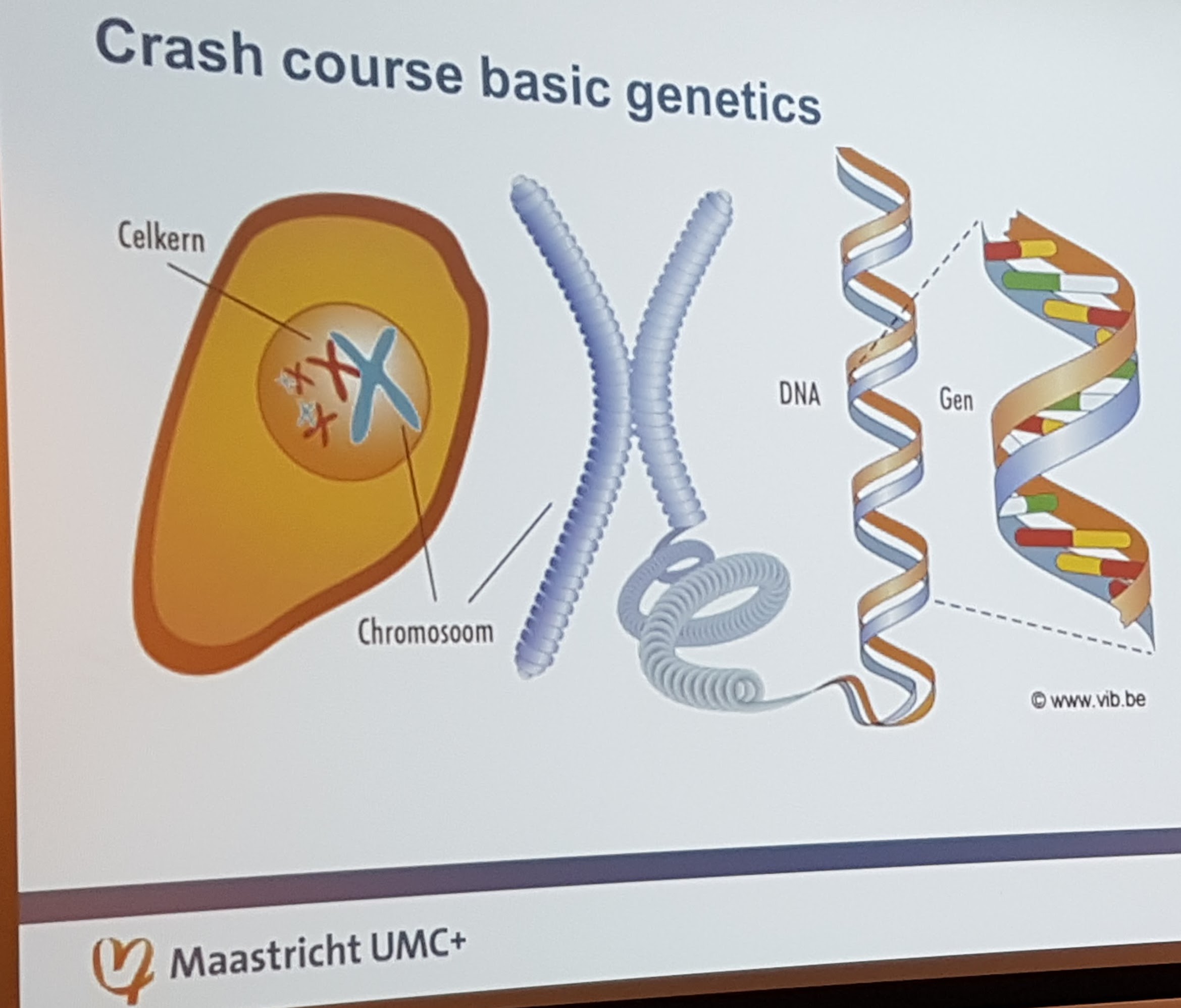 Crash course basic genetics

Celkern

Chromosoom

DNA

Gen

© www.vib.be

Maastricht UMC+